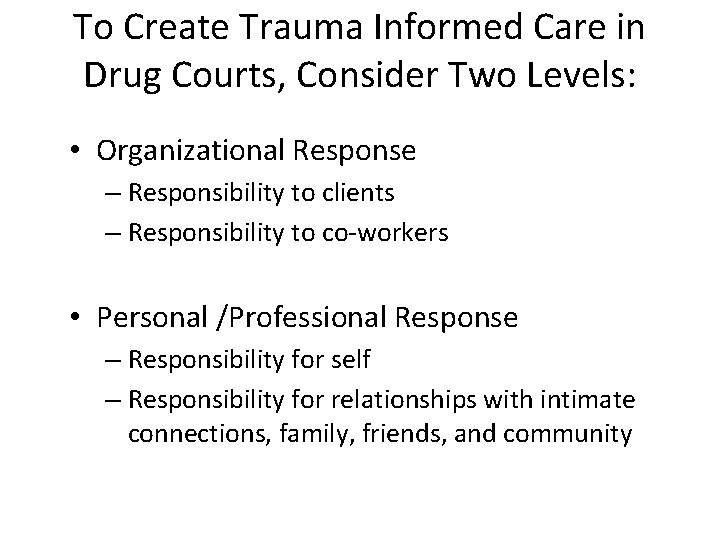 To Create Trauma Informed Care in Drug Courts, Consider Two Levels:

• Organizational Response
– Responsibility to clients
– Responsibility to co-workers

• Personal /Professional Response
– Responsibility for self
– Responsibility for relationships with intimate connections, family, friends, and community